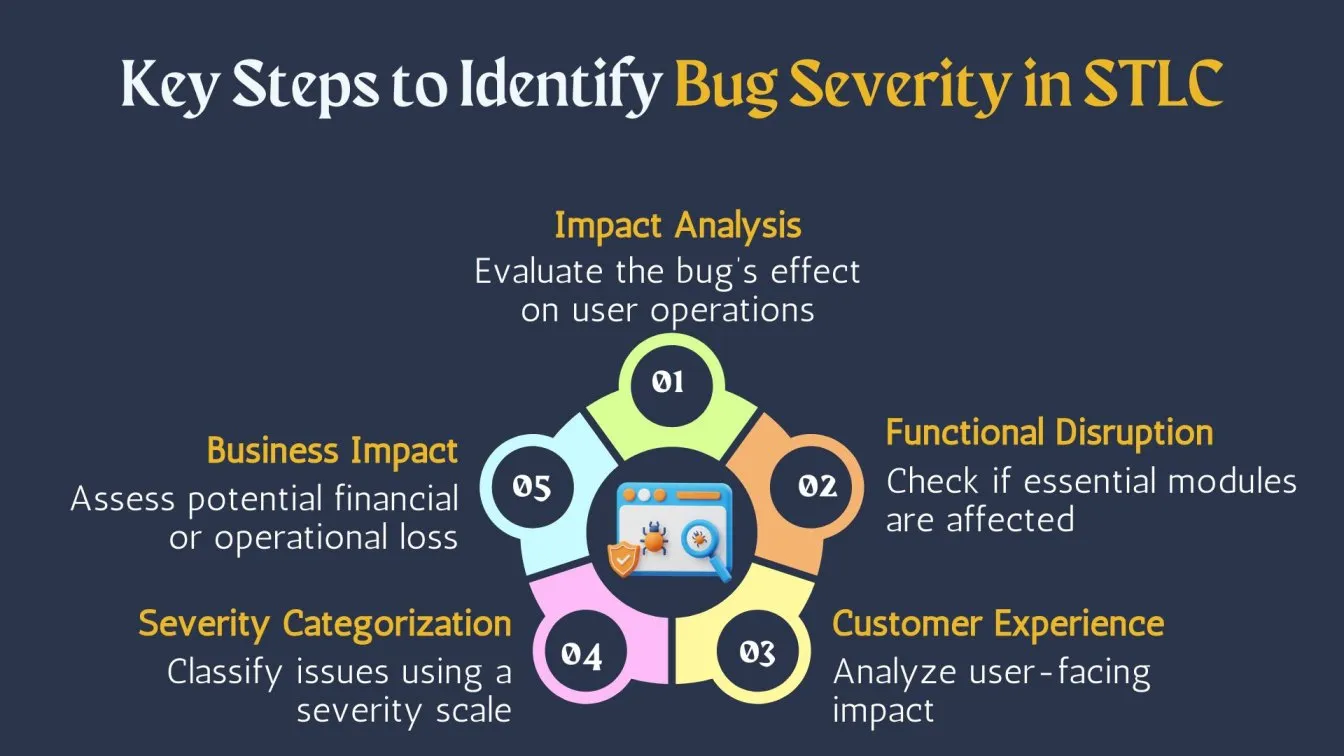 Key Steps to Identify Bug Severity in STLC

Impact Analysis
Evaluate the bug's effect on user operations

01

Functional Disruption
Check if essential modules are affected

02

Customer Experience
Analyze user-facing impact

03

Severity Categorization
Classify issues using a severity scale

04

Business Impact
Assess potential financial or operational loss

05